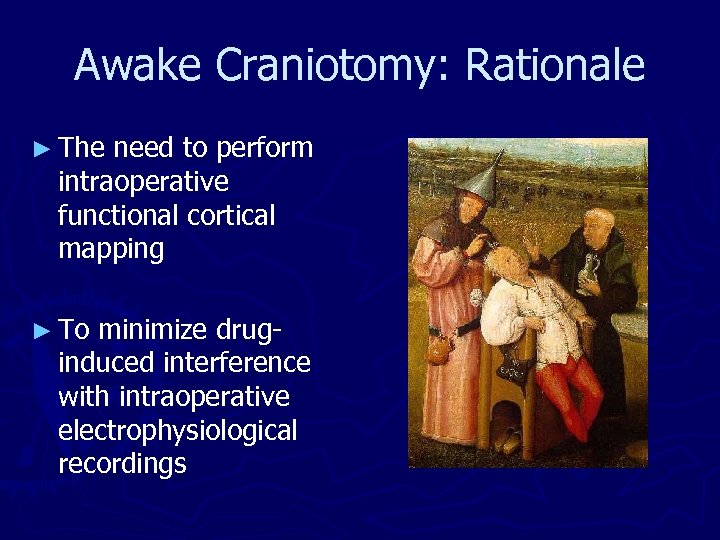 Awake Craniotomy: Rationale

► The need to perform intraoperative functional cortical mapping

► To minimize drug-induced interference with intraoperative electrophysiological recordings